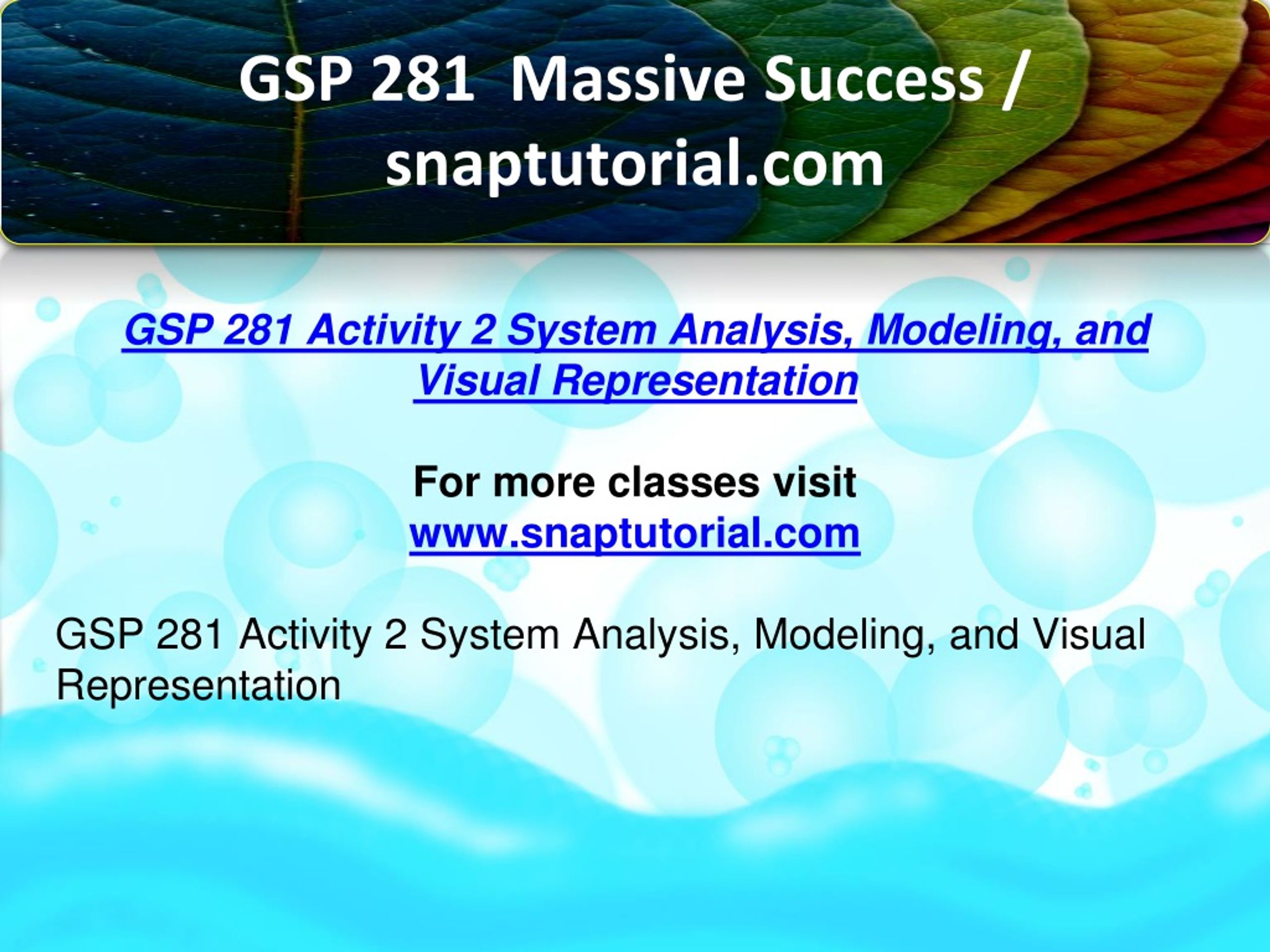 GSP 281 Massive Success / snaptutorial.com

GSP 281 Activity 2 System Analysis, Modeling, and Visual Representation

For more classes visit
www.snaptutorial.com

GSP 281 Activity 2 System Analysis, Modeling, and Visual Representation